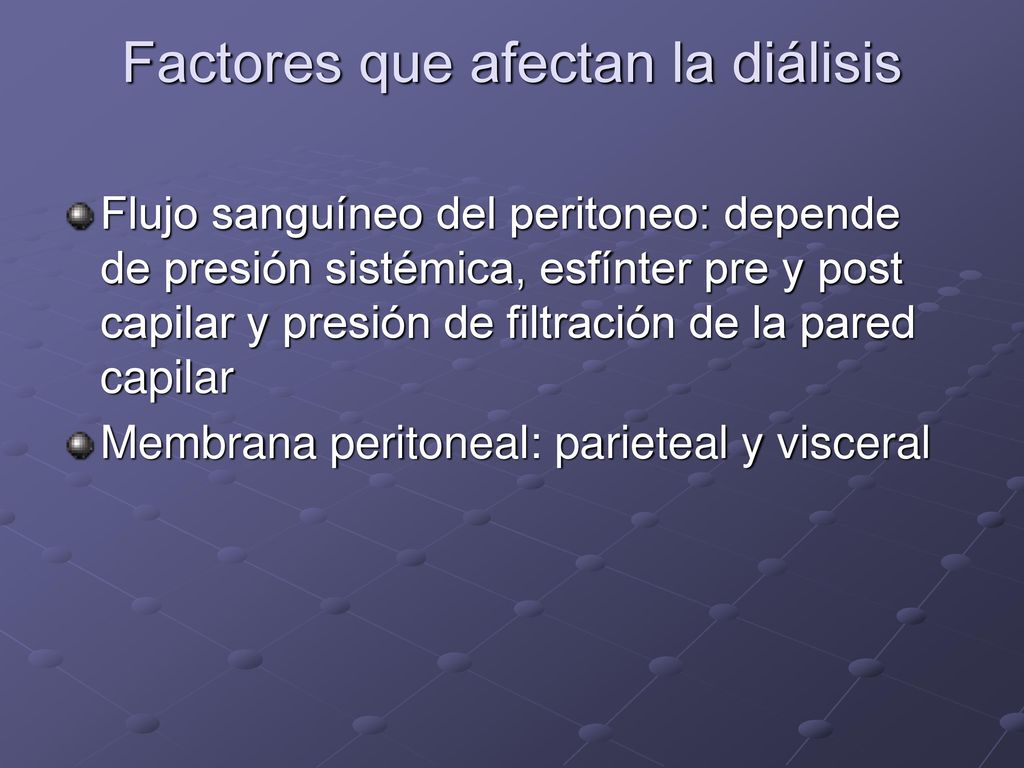 Factores que afectan la diálisis

Flujo sanguíneo del peritoneo: depende de presión sistémica, esfínter pre y post capilar y presión de filtración de la pared capilar

Membrana peritoneal: parieteal y visceral